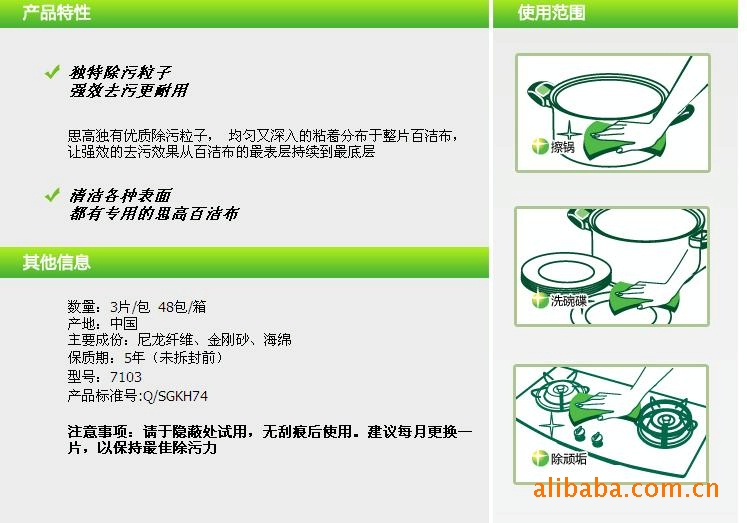 产品特性

独特除污粒子
强效去污更耐用

思高独有优质除污粒子， 均匀又深入的粘着分布于整片百洁布，让强效的去污效果从百洁布的最表层持续到最底层

清洁各种表面
都有专用的思高百洁布

其他信息

数量：3片/包 48包/箱
产地：中国
主要成份：尼龙纤维、金刚砂、海绵
保质期：5年（未拆封前）
型号：7103
产品标准号:Q/SGKH74

注意事项：请于隐蔽处试用，无刮痕后使用。建议每月更换一片，以保持最佳除污力

使用范围

擦锅

洗碗碟

除顽垢

alibaba.com.cn